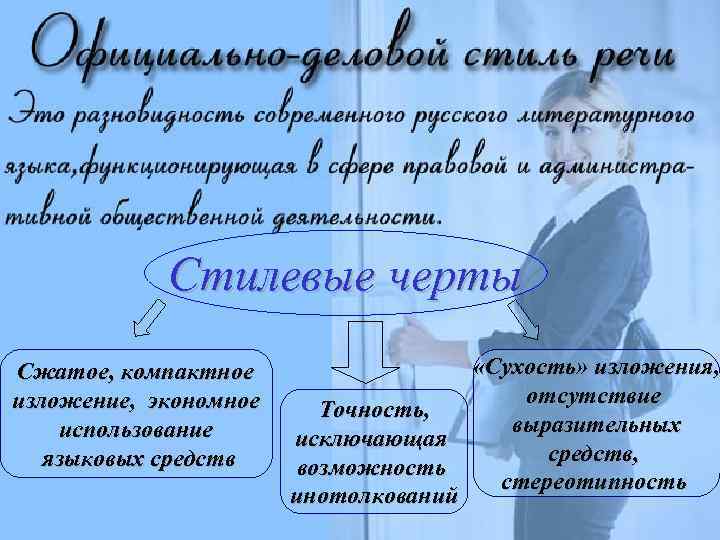 Официально-деловой стиль речи

Это разновидность современного русского литературного языка,функционирующая в сфере правовой и административной общественной деятельности.

Стилевые черты

Сжатое, компактное изложение, экономное использование языковых средств

Точность, исключающая возможность инотолкований

«Сухость» изложения, отсутствие выразительных средств, стереотипность